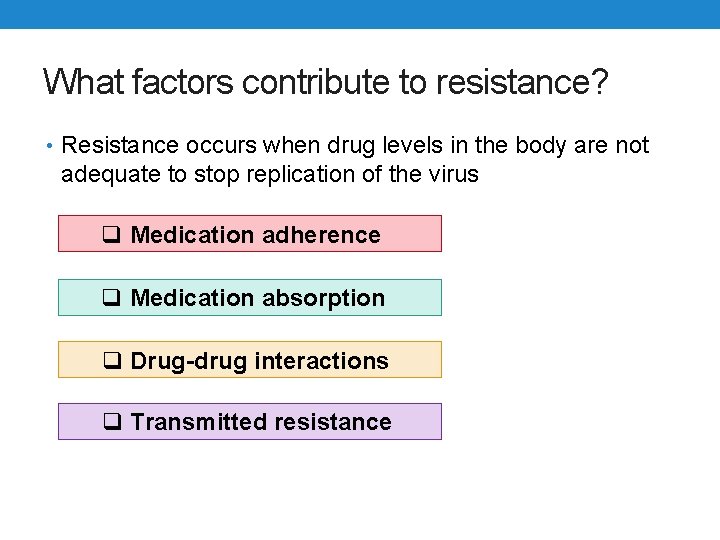 What factors contribute to resistance?

• Resistance occurs when drug levels in the body are not adequate to stop replication of the virus

❑ Medication adherence

❑ Medication absorption

❑ Drug-drug interactions

❑ Transmitted resistance